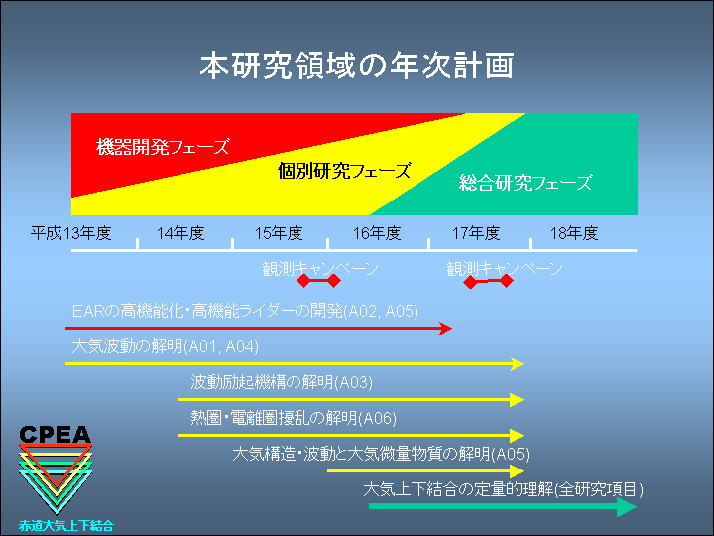 本研究領域の年次計画

機器開発フェーズ

個別研究フェーズ

総合研究フェーズ

平成13年度 14年度 15年度 16年度 17年度 18年度

観測キャンペーン

観測キャンペーン

EARの高機能化・高機能ライダーの開発(A02, A05)

大気波動の解明(A01, A04)

波動励起機構の解明(A03)

熱圏・電離圏擾乱の解明(A06)

大気構造・波動と大気微量物質の解明(A05)

大気上下結合の定量的理解(全研究項目)

CPEA

赤道大気上下結合